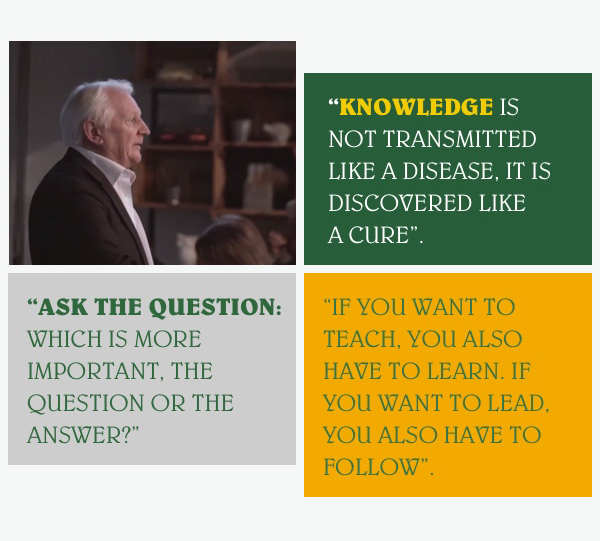 “KNOWLEDGE IS NOT TRANSMITTED LIKE A DISEASE, IT IS DISCOVERED LIKE A CURE”.

“ASK THE QUESTION: WHICH IS MORE IMPORTANT, THE QUESTION OR THE ANSWER?”

“IF YOU WANT TO TEACH, YOU ALSO HAVE TO LEARN. IF YOU WANT TO LEAD, YOU ALSO HAVE TO FOLLOW”.